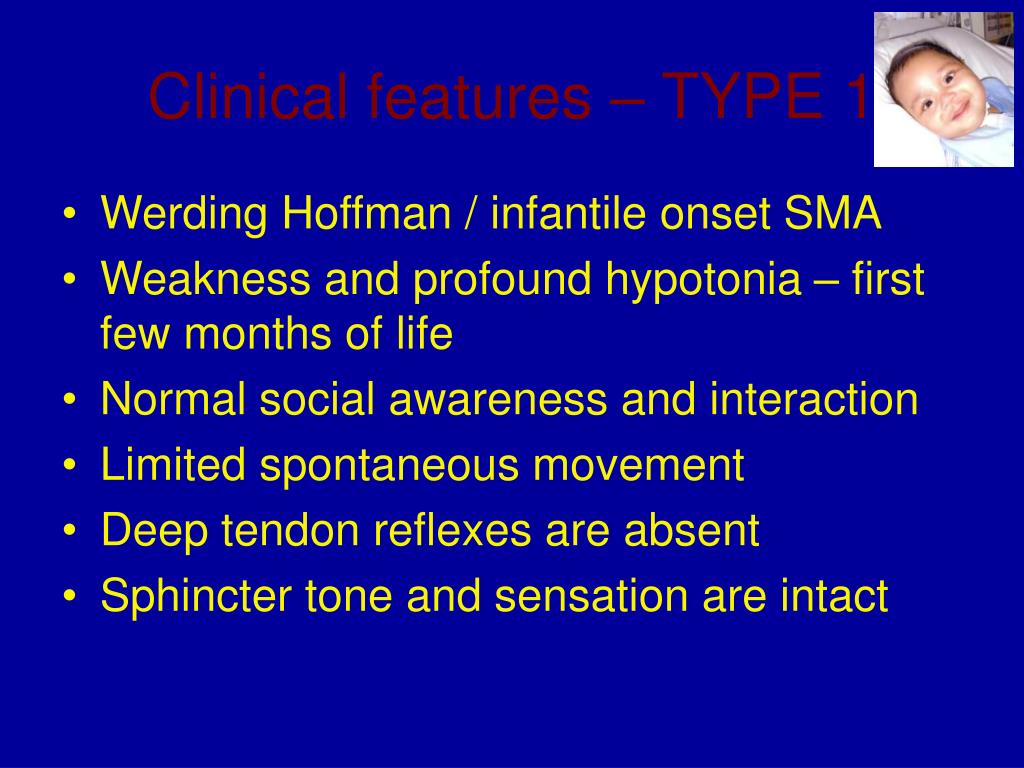 Clinical features – TYPE 1

• Werding Hoffman / infantile onset SMA
• Weakness and profound hypotonia – first few months of life
• Normal social awareness and interaction
• Limited spontaneous movement
• Deep tendon reflexes are absent
• Sphincter tone and sensation are intact